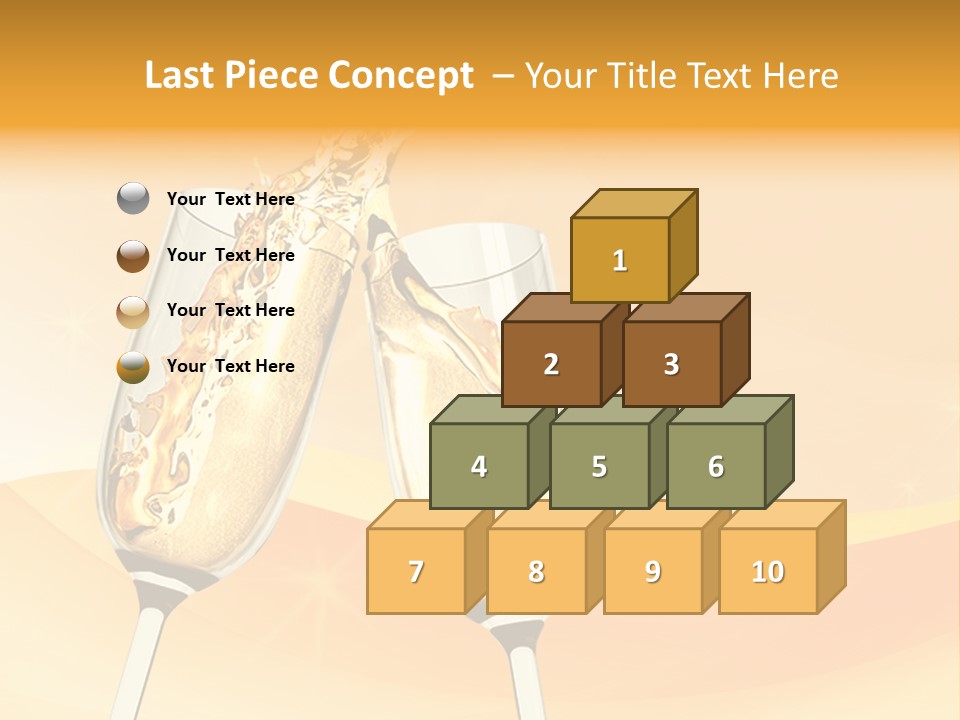 Last Piece Concept – Your Title Text Here

Your Text Here

Your Text Here

Your Text Here

Your Text Here

1

2

3

4

5

6

7

8

9

10